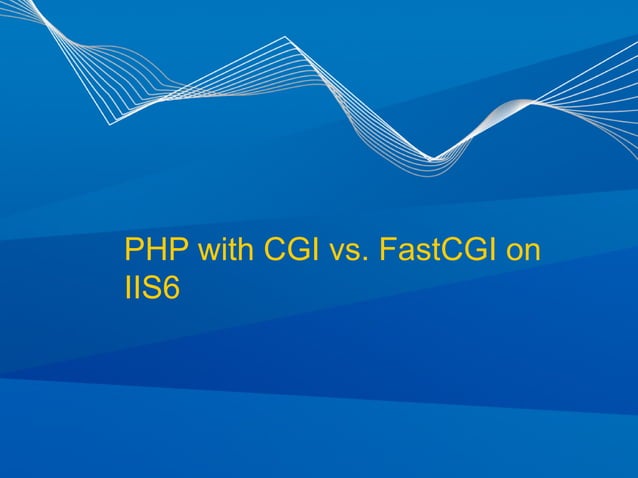 PHP with CGI vs. FastCGI on IIS6